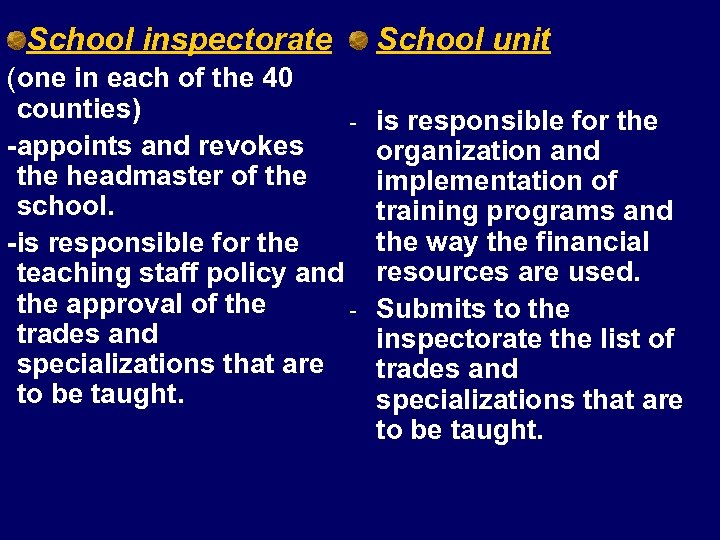 School inspectorate

(one in each of the 40 counties)

-appoints and revokes the headmaster of the school.

-is responsible for the teaching staff policy and the approval of the trades and specializations that are to be taught.

School unit

- is responsible for the organization and implementation of training programs and the way the financial resources are used.

- Submits to the inspectorate the list of trades and specializations that are to be taught.